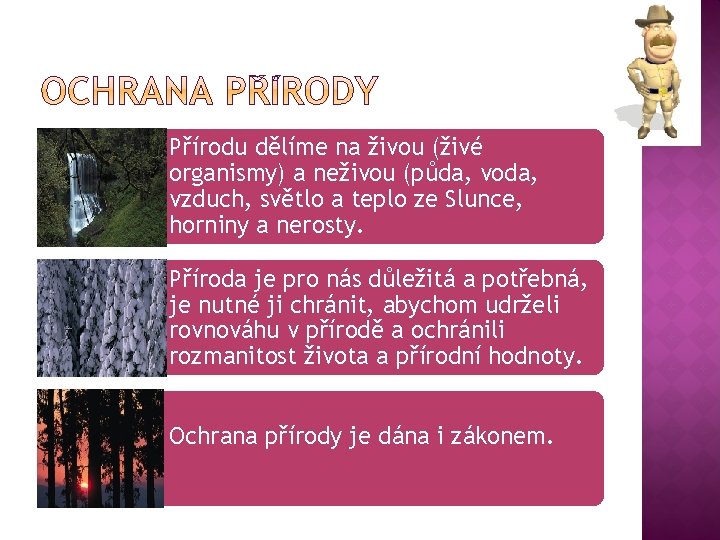 OCHRANA PŘÍRODY

Přírodu dělíme na živou (živé organismy) a neživou (půda, voda, vzduch, světlo a teplo ze Slunce, horniny a nerosty.

Příroda je pro nás důležitá a potřebná, je nutné ji chránit, abychom udrželi rovnováhu v přírodě a ochránili rozmanitost života a přírodní hodnoty.

Ochrana přírody je dána i zákonem.